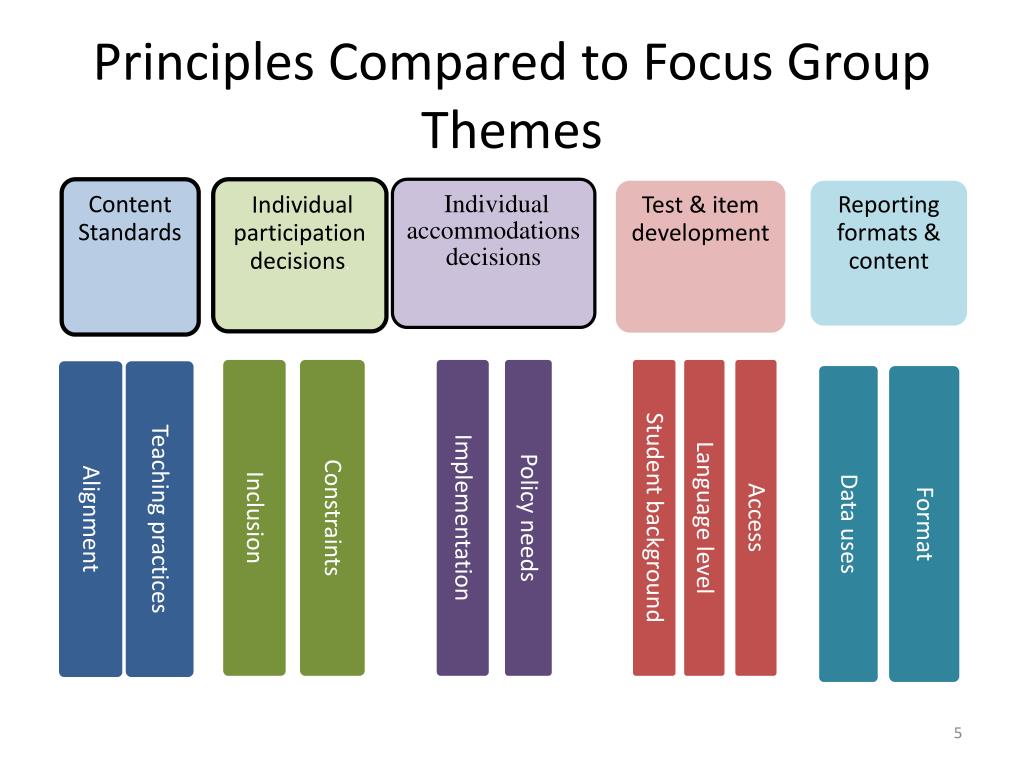 Principles Compared to Focus Group Themes

Content Standards

Individual participation decisions

Individual accommodations decisions

Test & item development

Reporting formats & content

Alignment

Teaching practices

Inclusion

Constraints

Implementation

Policy needs

Student background

Language level

Access

Data uses

Format

5